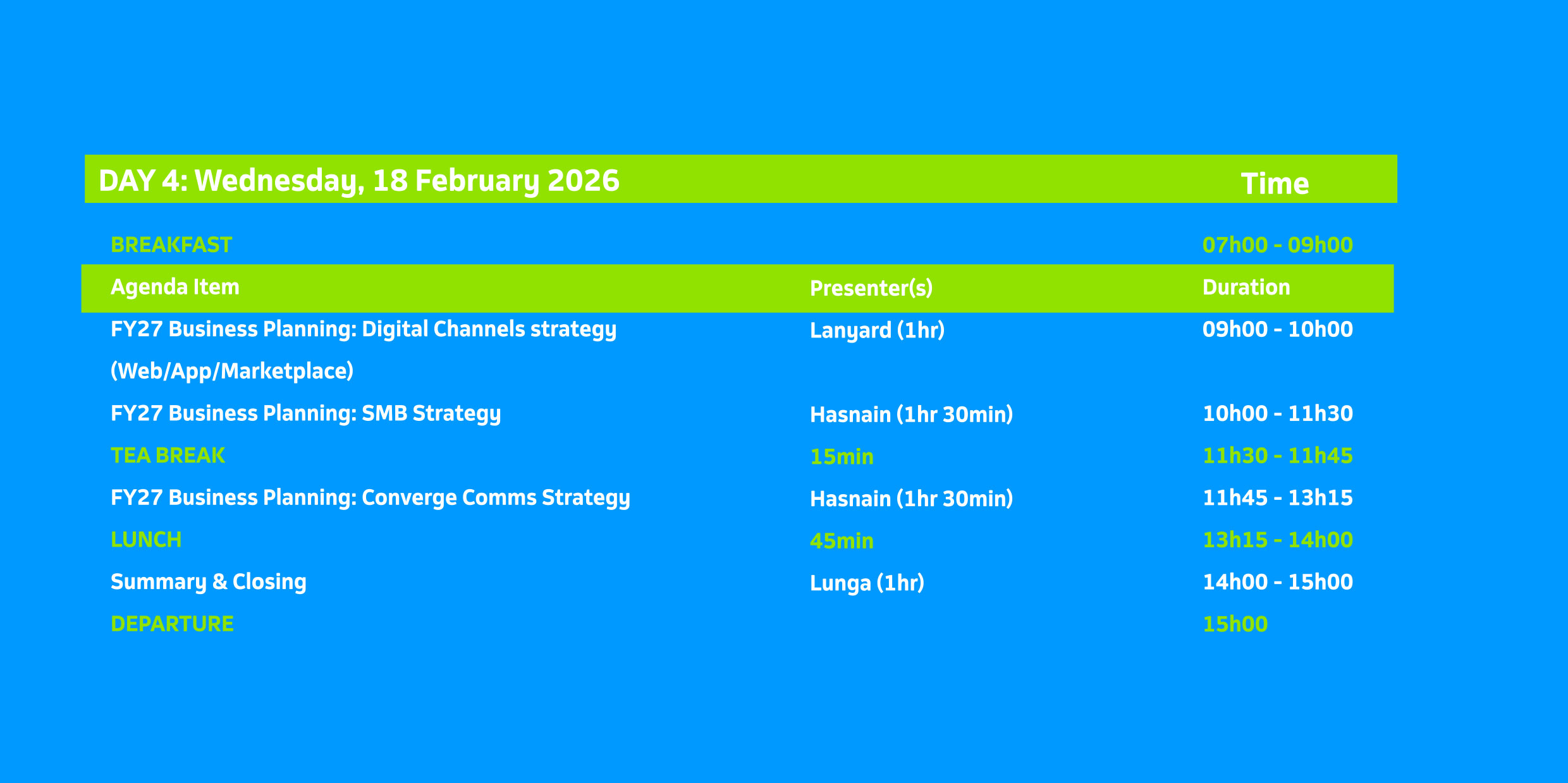 | DAY 4: Wednesday, 18 February 2026 | | Time |
|---|---|---|
| BREAKFAST | | 07h00 - 09h00 |
| Agenda Item | Presenter(s) | Duration |
| FY27 Business Planning: Digital Channels strategy (Web/App/Marketplace) | Lanyard (1hr) | 09h00 - 10h00 |
| FY27 Business Planning: SMB Strategy | Hasnain (1hr 30min) | 10h00 - 11h30 |
| TEA BREAK | 15min | 11h30 - 11h45 |
| FY27 Business Planning: Converge Comms Strategy | Hasnain (1hr 30min) | 11h45 - 13h15 |
| LUNCH | 45min | 13h15 - 14h00 |
| Summary & Closing | Lunga (1hr) | 14h00 - 15h00 |
| DEPARTURE | | 15h00 |